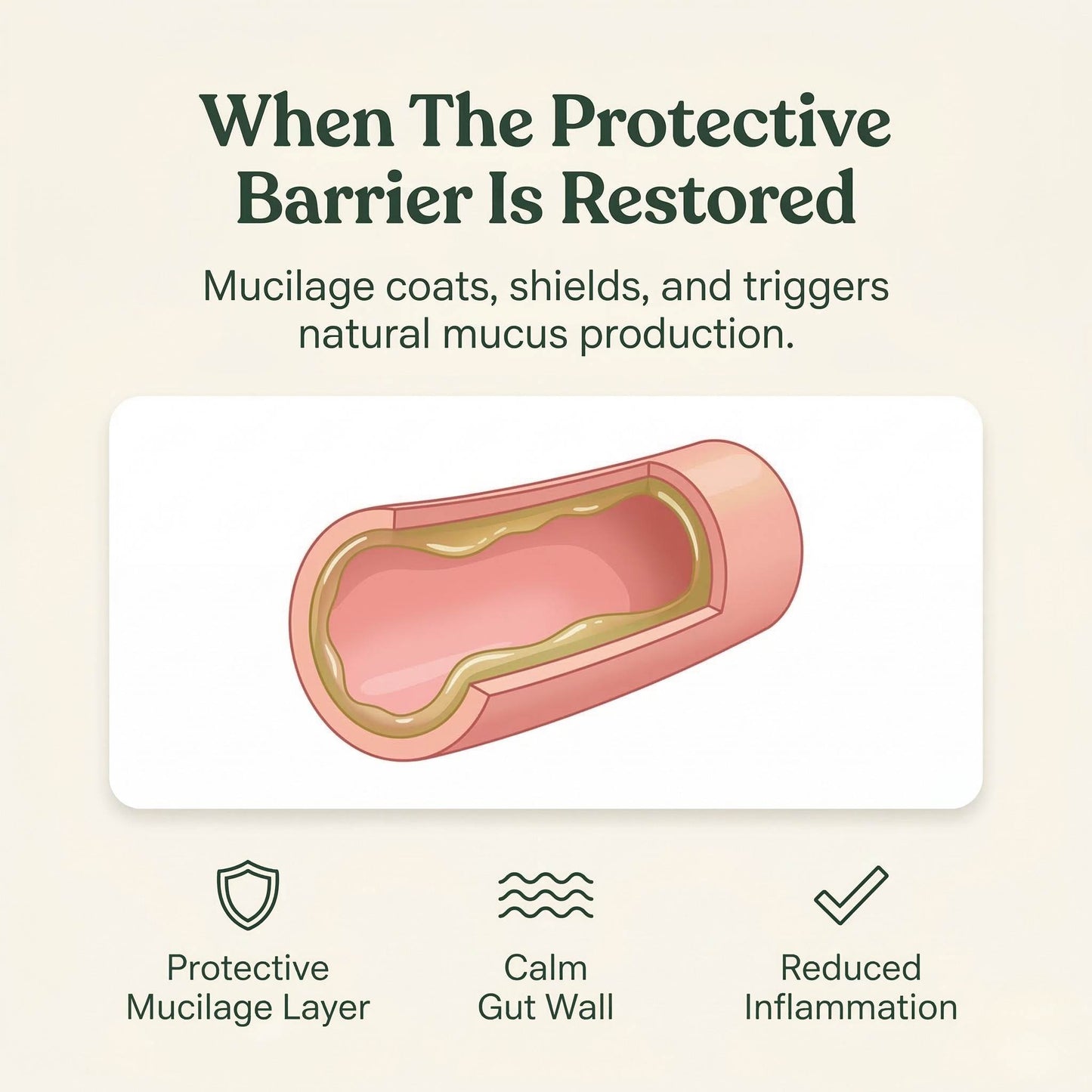 When The Protective Barrier Is Restored

Mucilage coats, shields, and triggers natural mucus production.

Protective Mucilage Layer

Calm Gut Wall

Reduced Inflammation